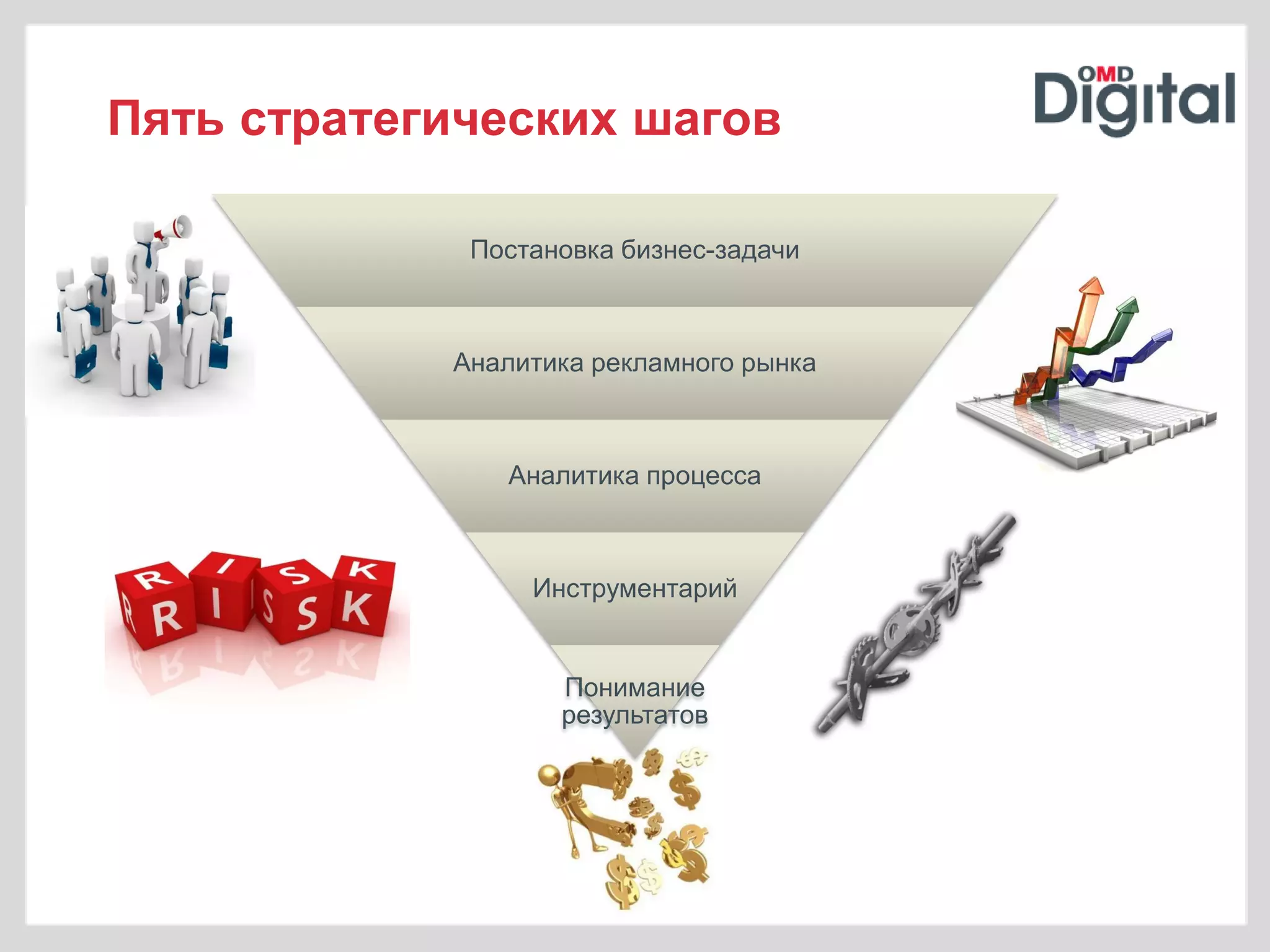 Пять стратегических шагов

OMD Digital

Постановка бизнес-задачи

Аналитика рекламного рынка

Аналитика процесса

Инструментарий

Понимание результатов

RISK